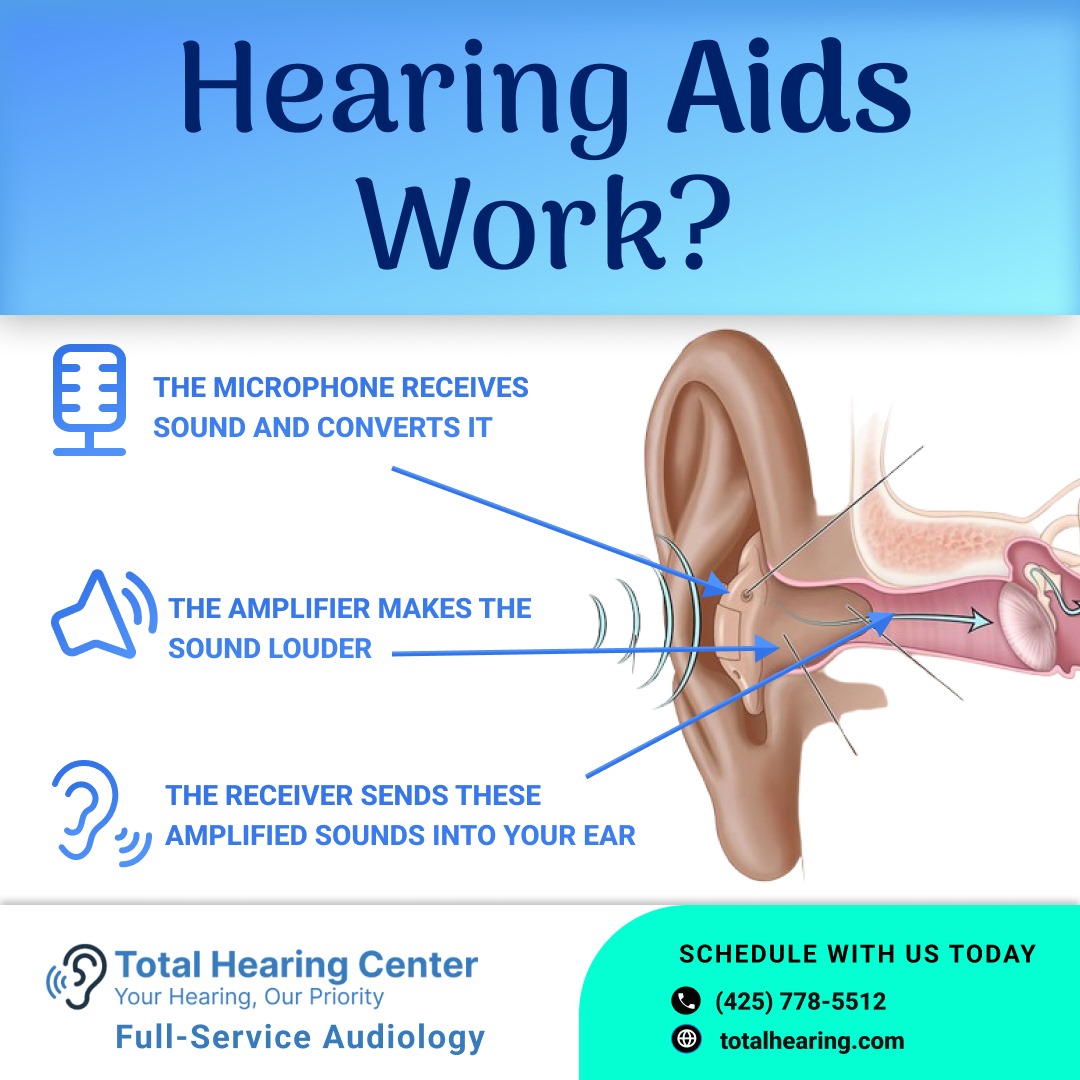 Hearing Aids Work?

THE MICROPHONE RECEIVES SOUND AND CONVERTS IT

THE AMPLIFIER MAKES THE SOUND LOUDER

THE RECEIVER SENDS THESE AMPLIFIED SOUNDS INTO YOUR EAR

Total Hearing Center
Your Hearing, Our Priority
Full-Service Audiology

SCHEDULE WITH US TODAY
(425) 778-5512
totalhearing.com